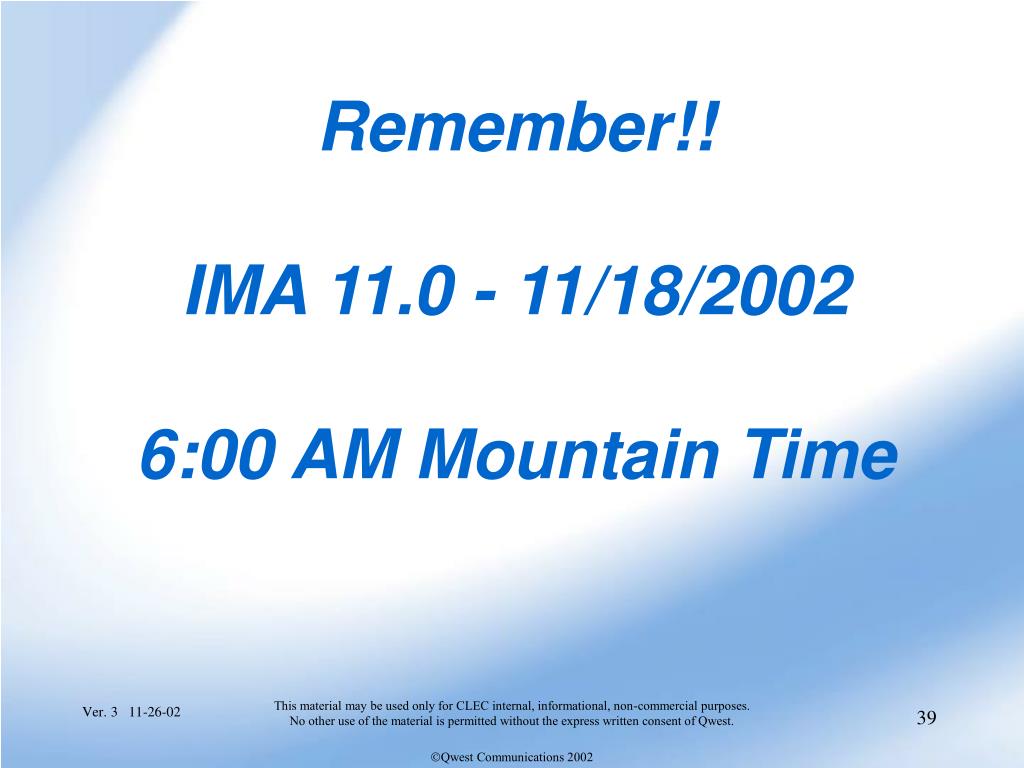 Remember!!

IMA 11.0 - 11/18/2002

6:00 AM Mountain Time

Ver. 3 11-26-02

This material may be used only for CLEC internal, informational, non-commercial purposes. No other use of the material is permitted without the express written consent of Qwest.

39

©Qwest Communications 2002